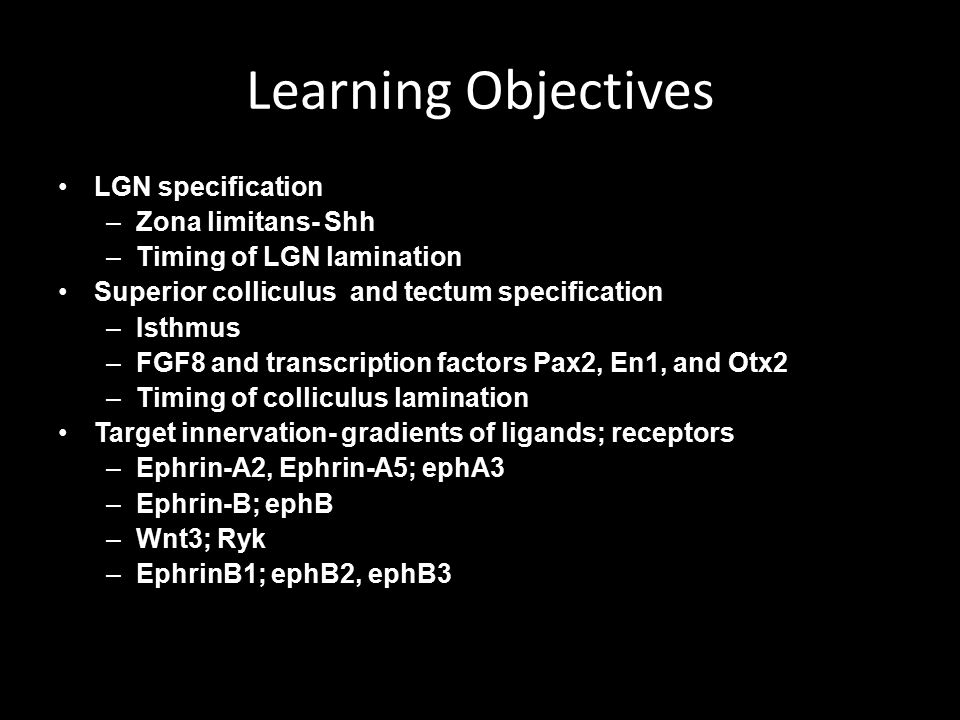 Learning Objectives

• LGN specification
  – Zona limitans- Shh
  – Timing of LGN lamination
• Superior colliculus and tectum specification
  – Isthmus
  – FGF8 and transcription factors Pax2, En1, and Otx2
  – Timing of colliculus lamination
• Target innervation- gradients of ligands; receptors
  – Ephrin-A2, Ephrin-A5; ephA3
  – Ephrin-B; ephB
  – Wnt3; Ryk
  – EphrinB1; ephB2, ephB3